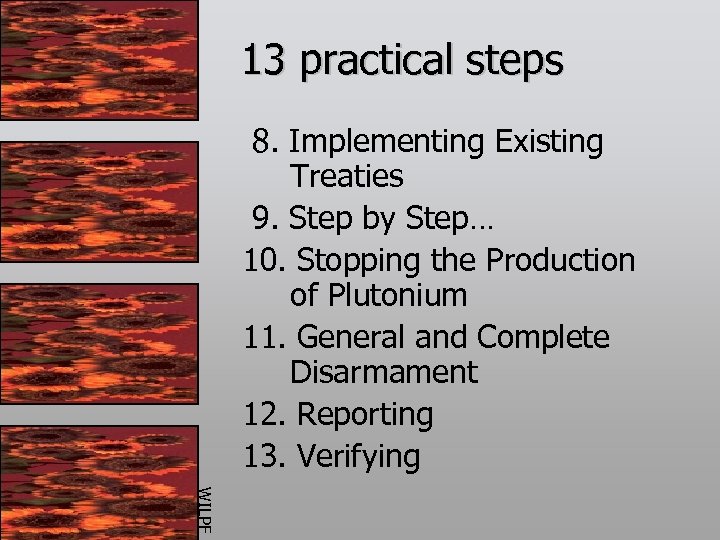 13 practical steps

8. Implementing Existing Treaties
9. Step by Step…
10. Stopping the Production of Plutonium
11. General and Complete Disarmament
12. Reporting
13. Verifying

WILPF